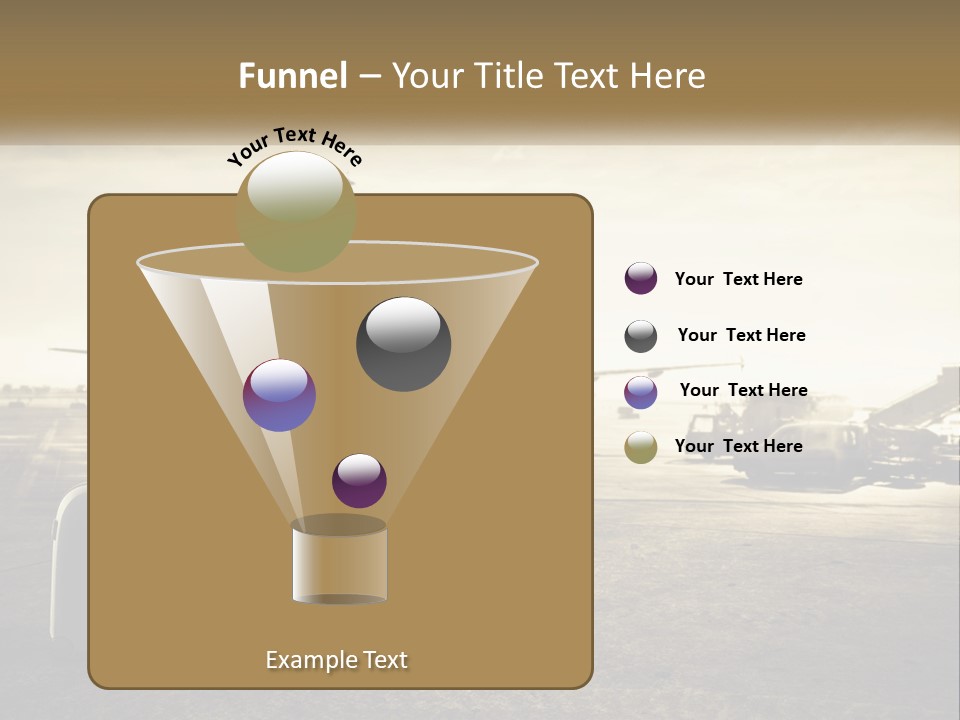 Funnel – Your Title Text Here

Your Text Here

Your Text Here

Your Text Here

Your Text Here

Your Text Here

Example Text